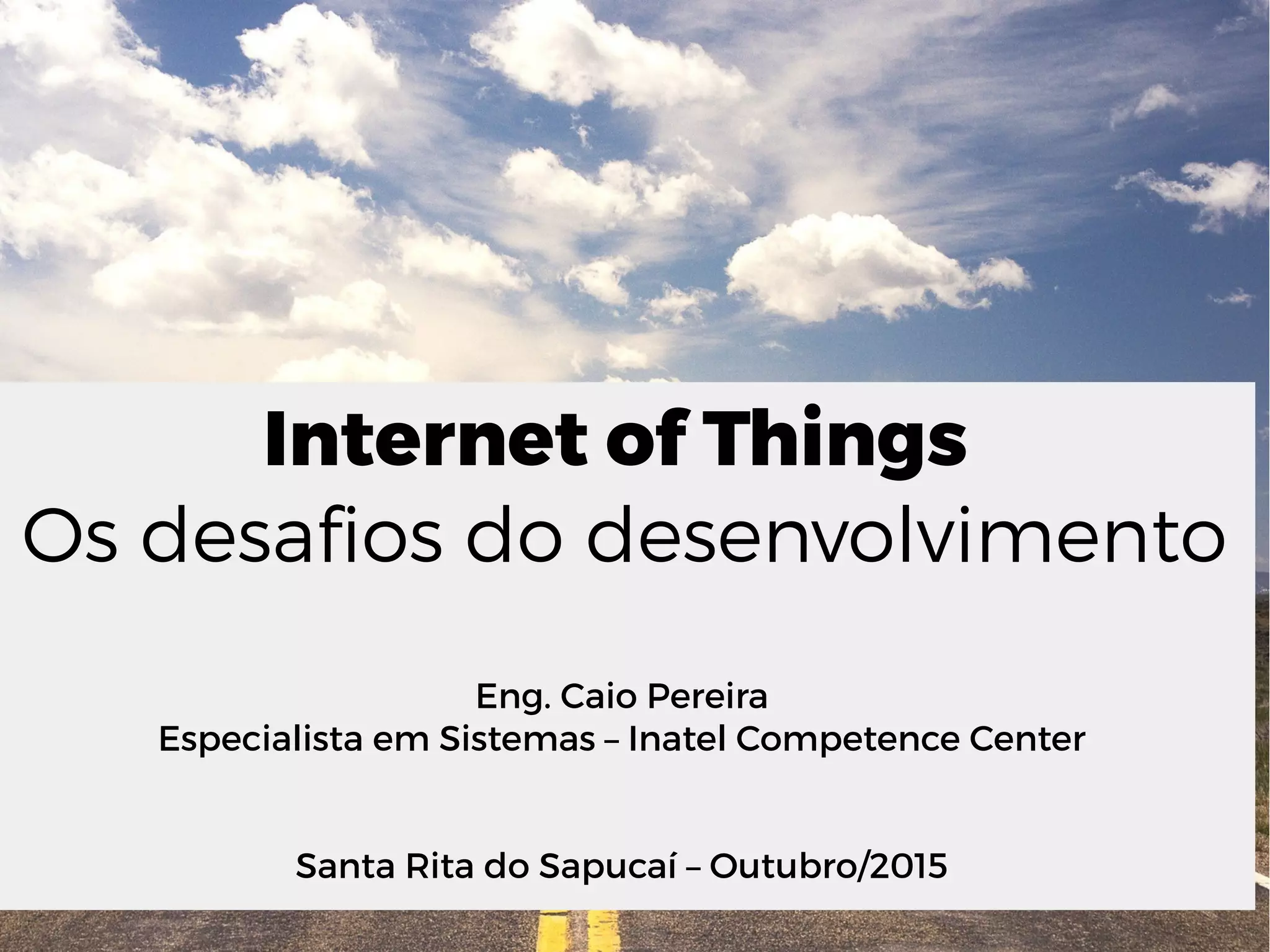 Internet of Things
Os desafios do desenvolvimento

Eng. Caio Pereira
Especialista em Sistemas – Inatel Competence Center

Santa Rita do Sapucaí – Outubro/2015